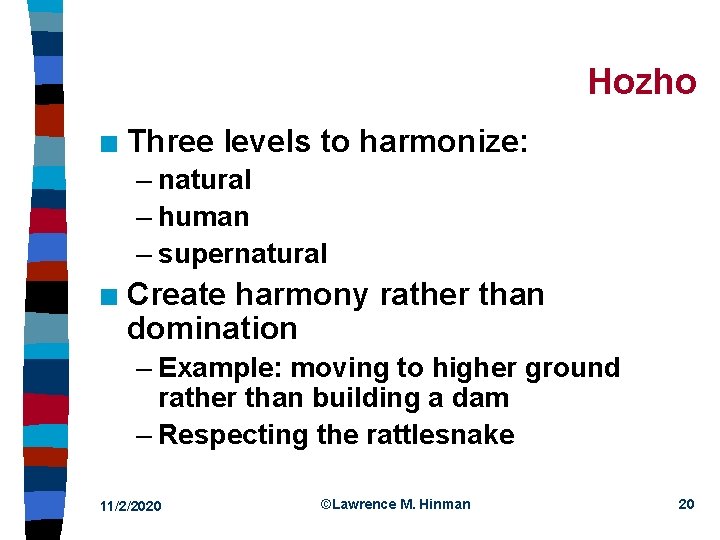 Hozho

■ Three levels to harmonize:
– natural
– human
– supernatural

■ Create harmony rather than domination
– Example: moving to higher ground rather than building a dam
– Respecting the rattlesnake

11/2/2020

©Lawrence M. Hinman

20